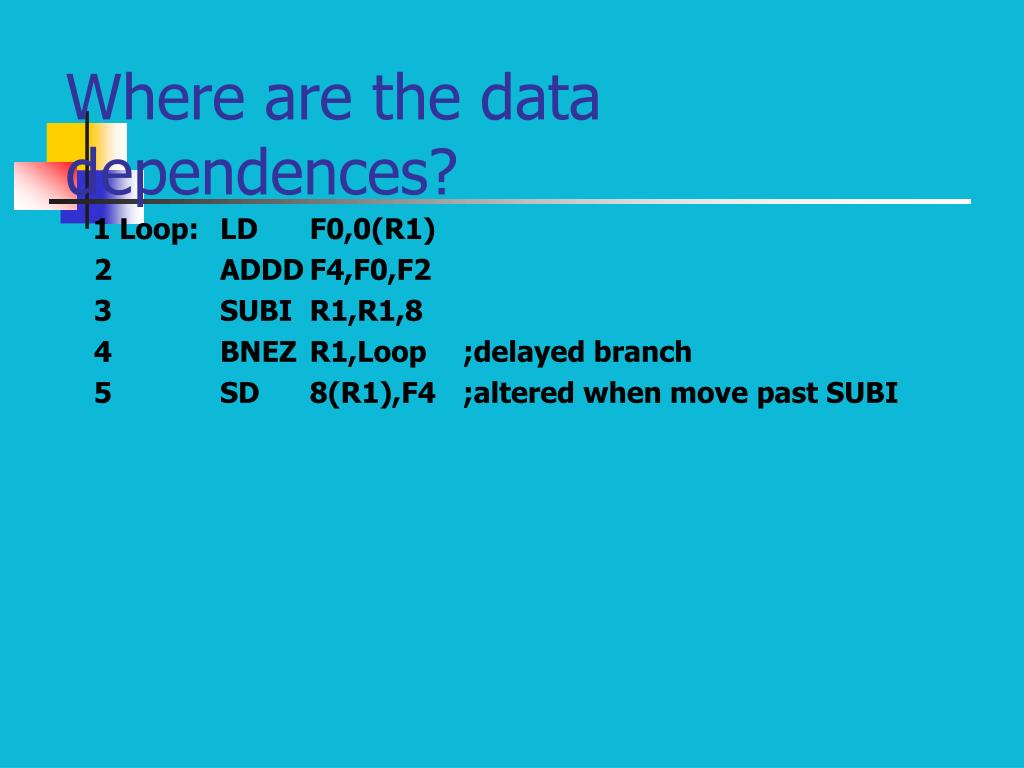 Where are the data dependences?

1 Loop: LD F0,0(R1)
2 ADDD F4,F0,F2
3 SUBI R1,R1,8
4 BNEZ R1,Loop ;delayed branch
5 SD 8(R1),F4 ;altered when move past SUBI